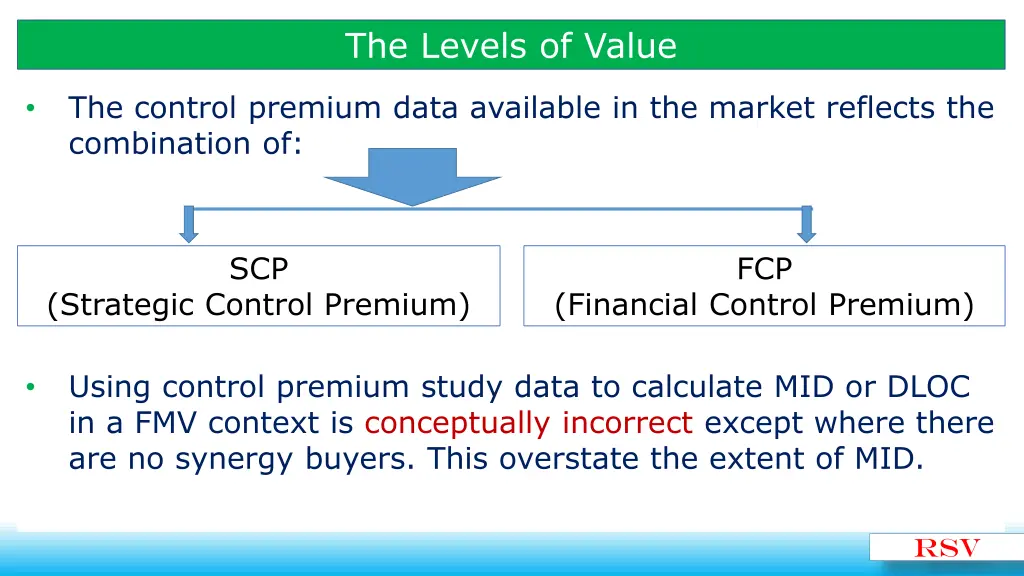 The Levels of Value

• The control premium data available in the market reflects the combination of:

SCP
(Strategic Control Premium)

FCP
(Financial Control Premium)

• Using control premium study data to calculate MID or DLOC in a FMV context is conceptually incorrect except where there are no synergy buyers. This overstate the extent of MID.

RSV